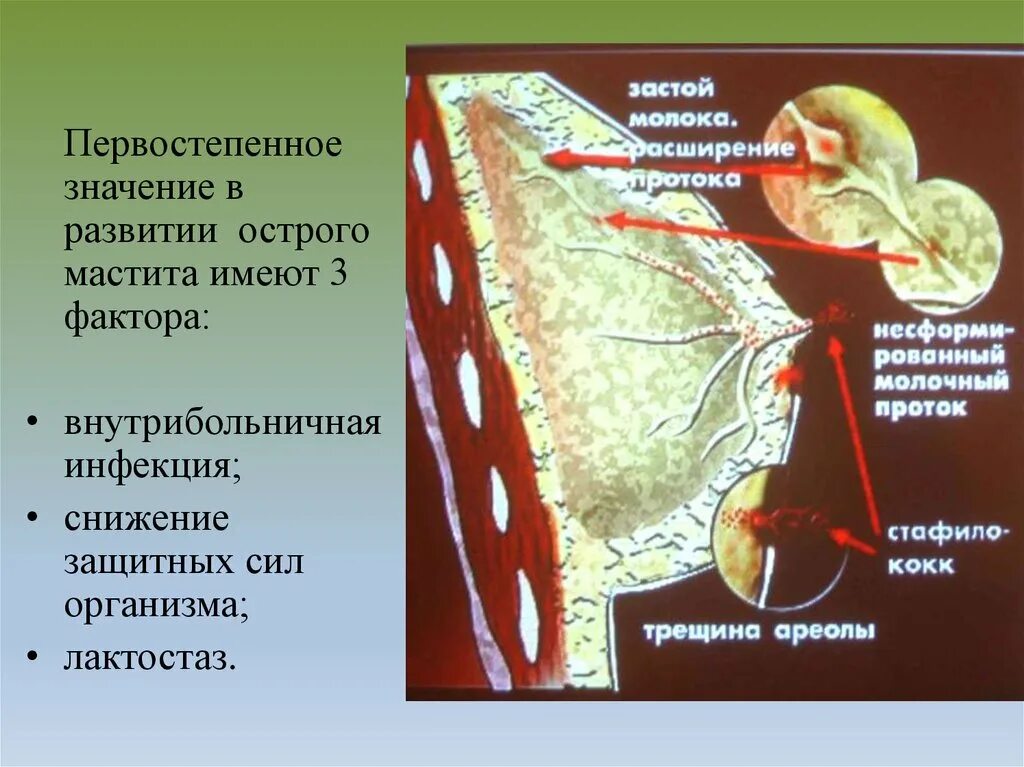 Первостепенное значение в развитии острого мастита имеют 3 фактора:

• внутрибольничная инфекция;
• снижение защитных сил организма;
• лактостаз.

застой молока. расширение протока

несформированный молочный проток

стафилококк

трещина ареолы